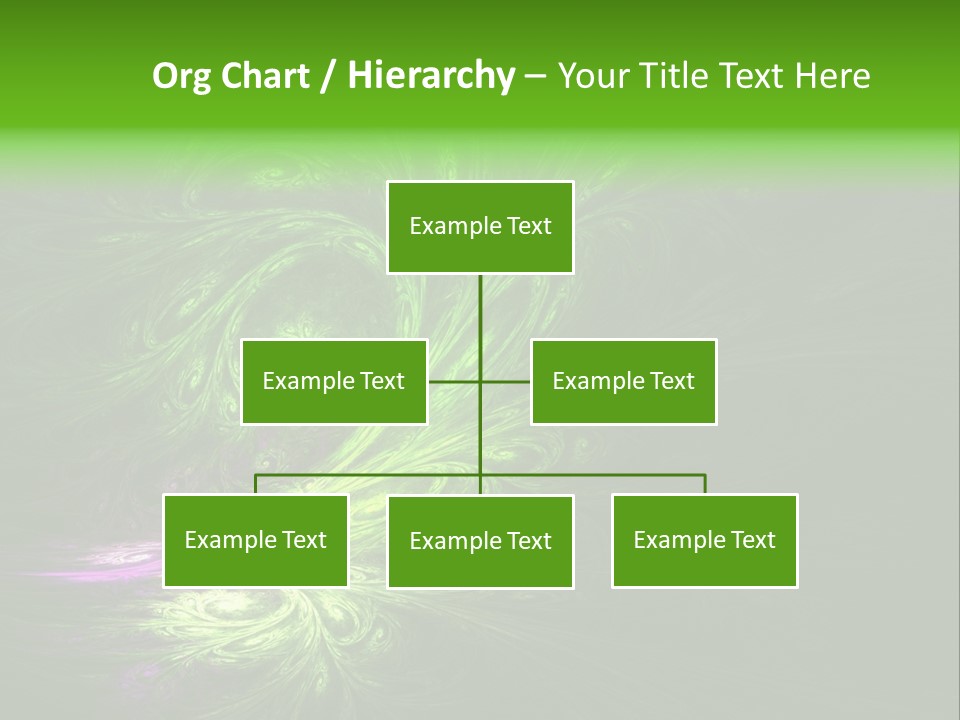 Org Chart / Hierarchy – Your Title Text Here

Example Text

Example Text

Example Text

Example Text

Example Text

Example Text